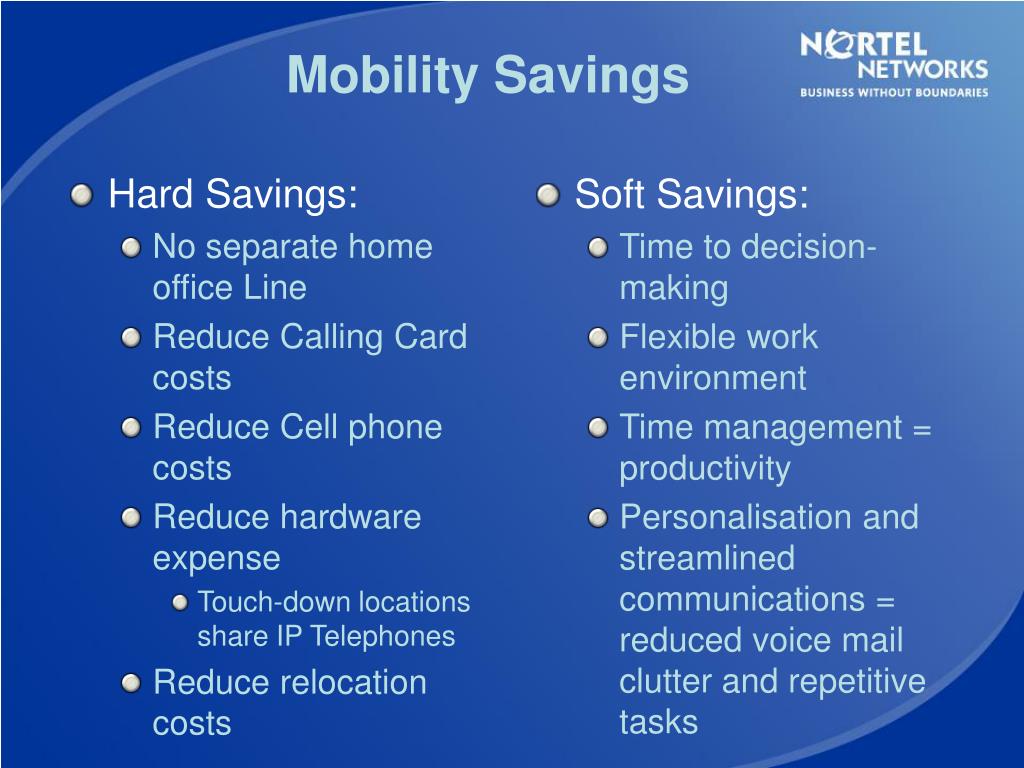 Mobility Savings

NORTEL NETWORKS
BUSINESS WITHOUT BOUNDARIES

Hard Savings:
No separate home office Line
Reduce Calling Card costs
Reduce Cell phone costs
Reduce hardware expense
Touch-down locations share IP Telephones
Reduce relocation costs

Soft Savings:
Time to decision-making
Flexible work environment
Time management = productivity
Personalisation and streamlined communications = reduced voice mail clutter and repetitive tasks